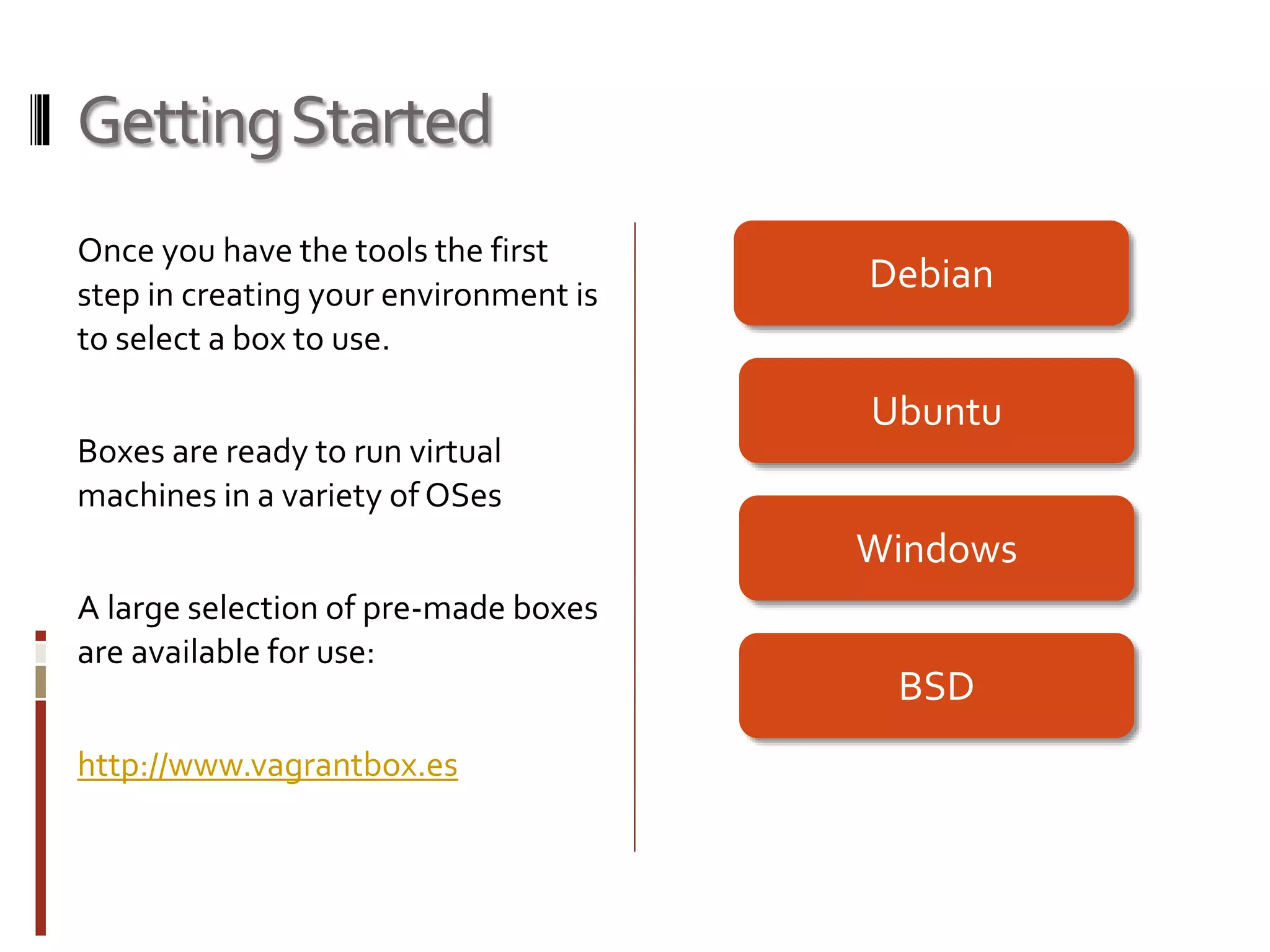 Getting Started

Once you have the tools the first step in creating your environment is to select a box to use.

Boxes are ready to run virtual machines in a variety of OSes

A large selection of pre-made boxes are available for use:

http://www.vagrantbox.es

Debian

Ubuntu

Windows

BSD